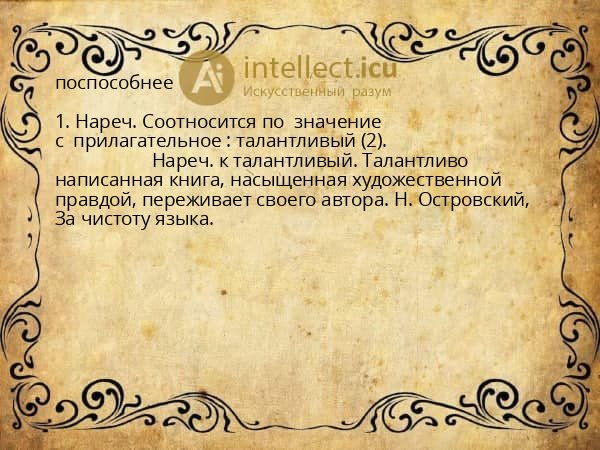 поспособнее

Ai intellect.icu
Искусственный разум

1. Нареч. Соотносится по значение с прилагательное : талантливый (2).
Нареч. к талантливый. Талантливо написанная книга, насыщенная художественной правдой, переживает своего автора. Н. Островский, За чистоту языка.